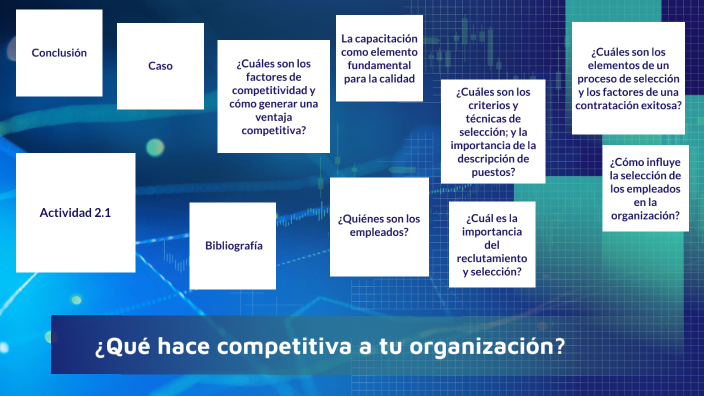 Conclusión

Caso

¿Cuáles son los factores de competitividad y cómo generar una ventaja competitiva?

La capacitación como elemento fundamental para la calidad

¿Cuáles son los criterios y técnicas de selección; y la importancia de la descripción de puestos?

¿Cuáles son los elementos de un proceso de selección y los factores de una contratación exitosa?

¿Cómo influye la selección de los empleados en la organización?

Actividad 2.1

Bibliografía

¿Quiénes son los empleados?

¿Cuál es la importancia del reclutamiento y selección?

¿Qué hace competitiva a tu organización?